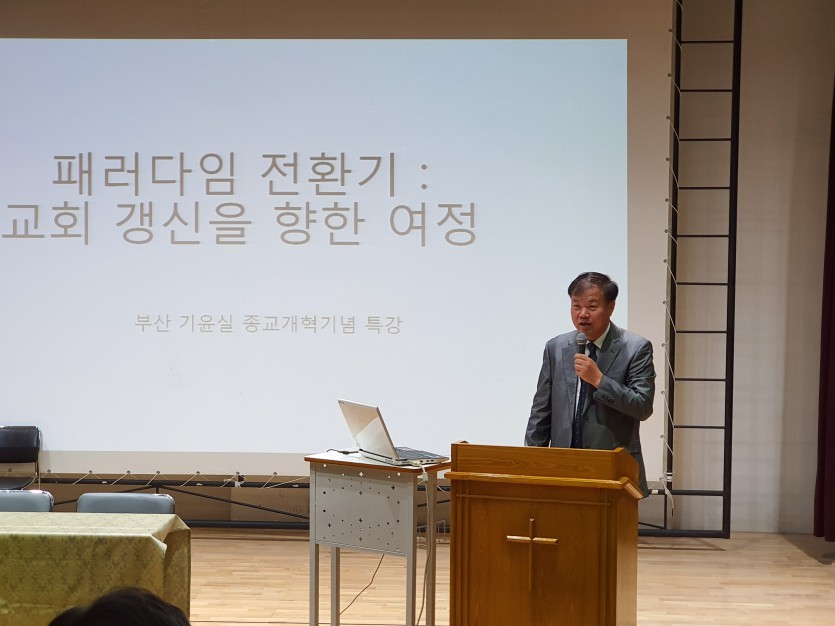 패러다임 전환기 :
교회 갱신을 향한 여정

부산 기윤실 종교개혁기념 특강